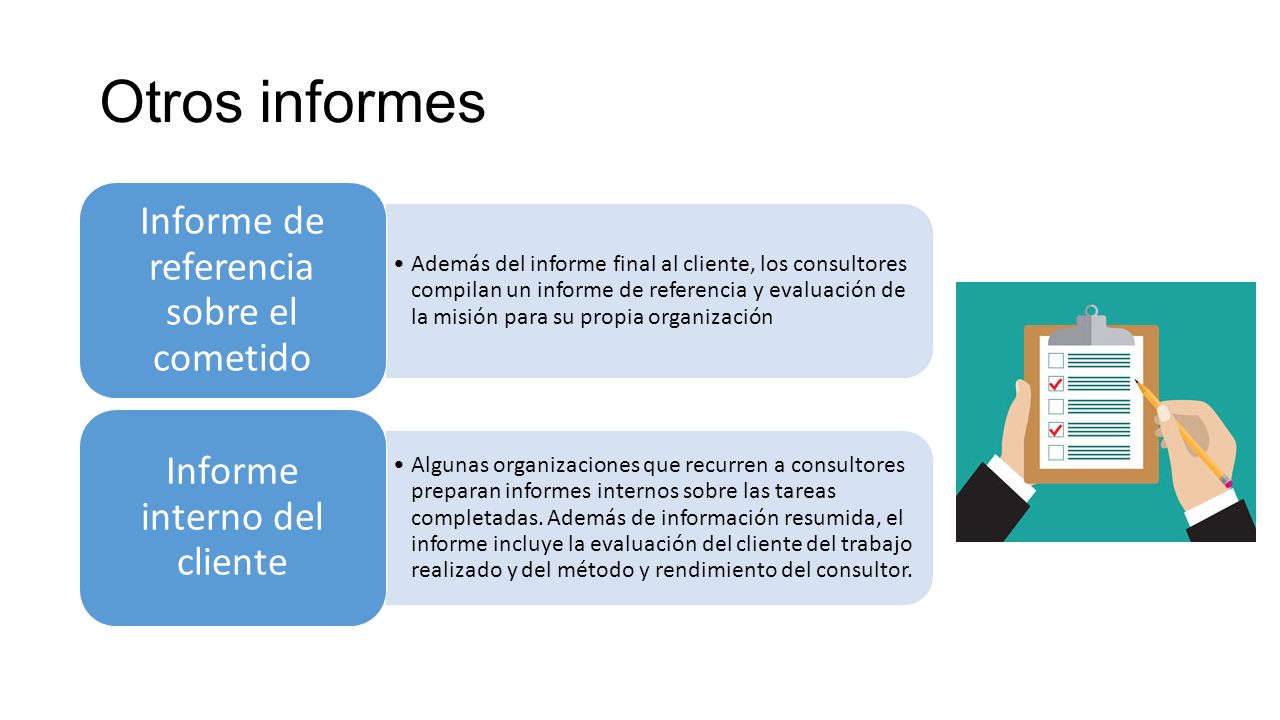 Otros informes

Informe de referencia sobre el cometido

• Además del informe final al cliente, los consultores compilan un informe de referencia y evaluación de la misión para su propia organización

Informe interno del cliente

• Algunas organizaciones que recurren a consultores preparan informes internos sobre las tareas completadas. Además de información resumida, el informe incluye la evaluación del cliente del trabajo realizado y del método y rendimiento del consultor.